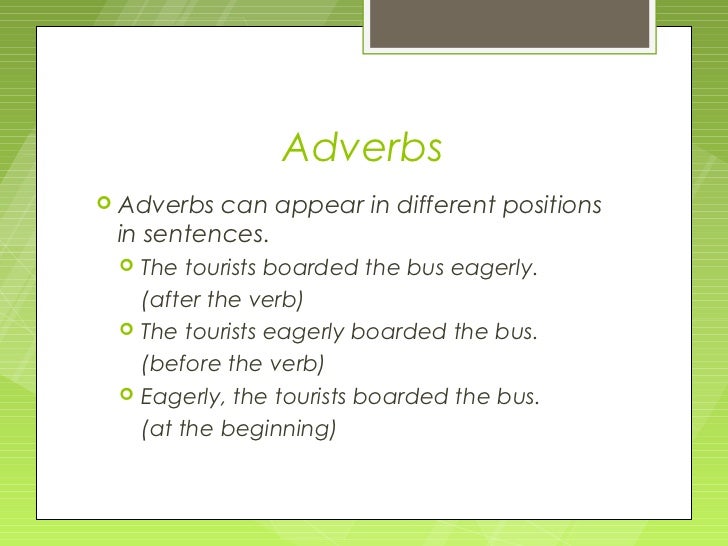 Adverbs

Adverbs can appear in different positions in sentences.

The tourists boarded the bus eagerly. (after the verb)

The tourists eagerly boarded the bus. (before the verb)

Eagerly, the tourists boarded the bus. (at the beginning)